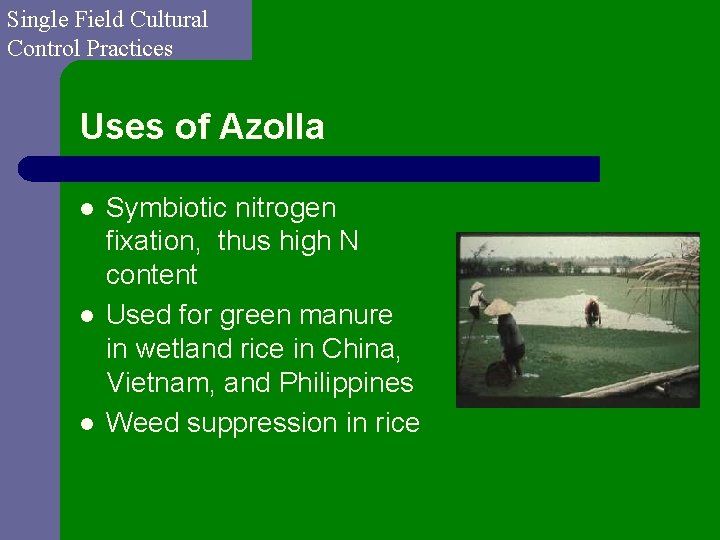 Single Field Cultural
Control Practices

Uses of Azolla

• Symbiotic nitrogen fixation, thus high N content
• Used for green manure in wetland rice in China, Vietnam, and Philippines
• Weed suppression in rice